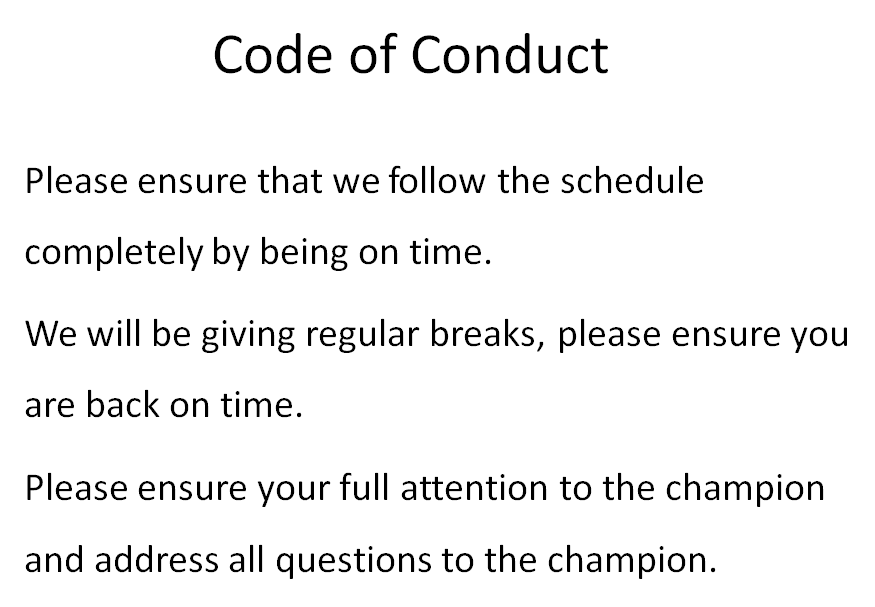 Code of Conduct

Please ensure that we follow the schedule completely by being on time.

We will be giving regular breaks, please ensure you are back on time.

Please ensure your full attention to the champion and address all questions to the champion.